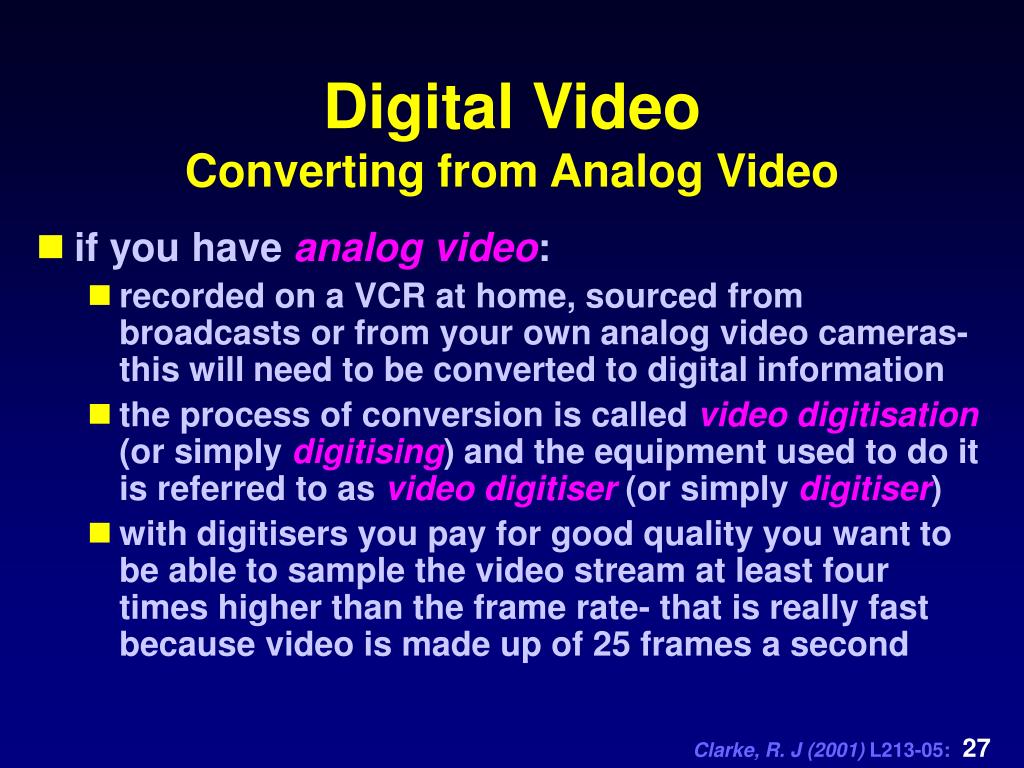 Digital Video
Converting from Analog Video

if you have analog video:

recorded on a VCR at home, sourced from broadcasts or from your own analog video cameras- this will need to be converted to digital information

the process of conversion is called video digitisation (or simply digitising) and the equipment used to do it is referred to as video digitiser (or simply digitiser)

with digitisers you pay for good quality you want to be able to sample the video stream at least four times higher than the frame rate- that is really fast because video is made up of 25 frames a second

Clarke, R. J (2001) L213-05: 27